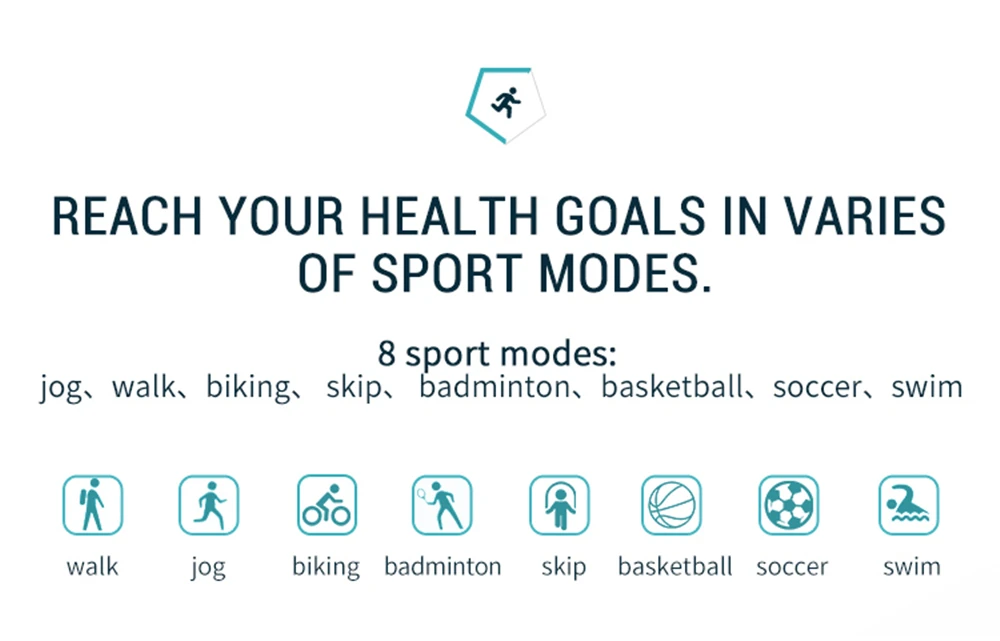 REACH YOUR HEALTH GOALS IN VARIES OF SPORT MODES.

8 sport modes:
jog、walk、biking、 skip、 badminton、basketball、soccer、swim

walk
jog
biking
badminton
skip
basketball
soccer
swim